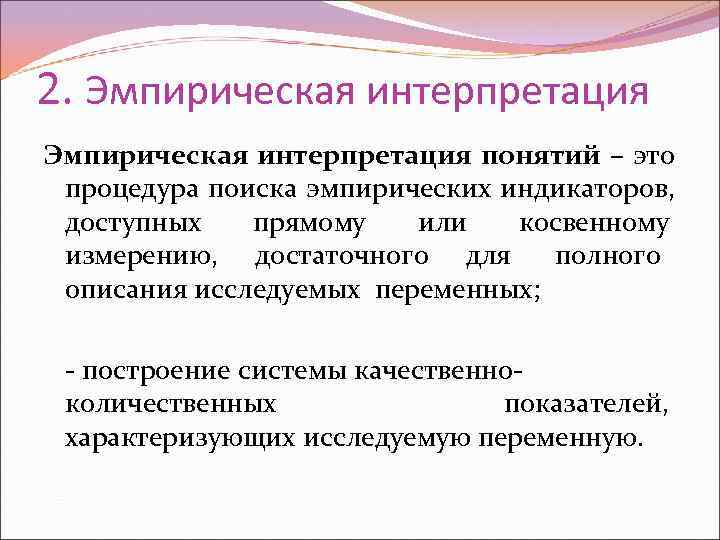 2. Эмпирическая интерпретация

Эмпирическая интерпретация понятий – это процедура поиска эмпирических индикаторов, доступных прямому или косвенному измерению, достаточного для полного описания исследуемых переменных;

- построение системы качественно-количественных показателей, характеризующих исследуемую переменную.